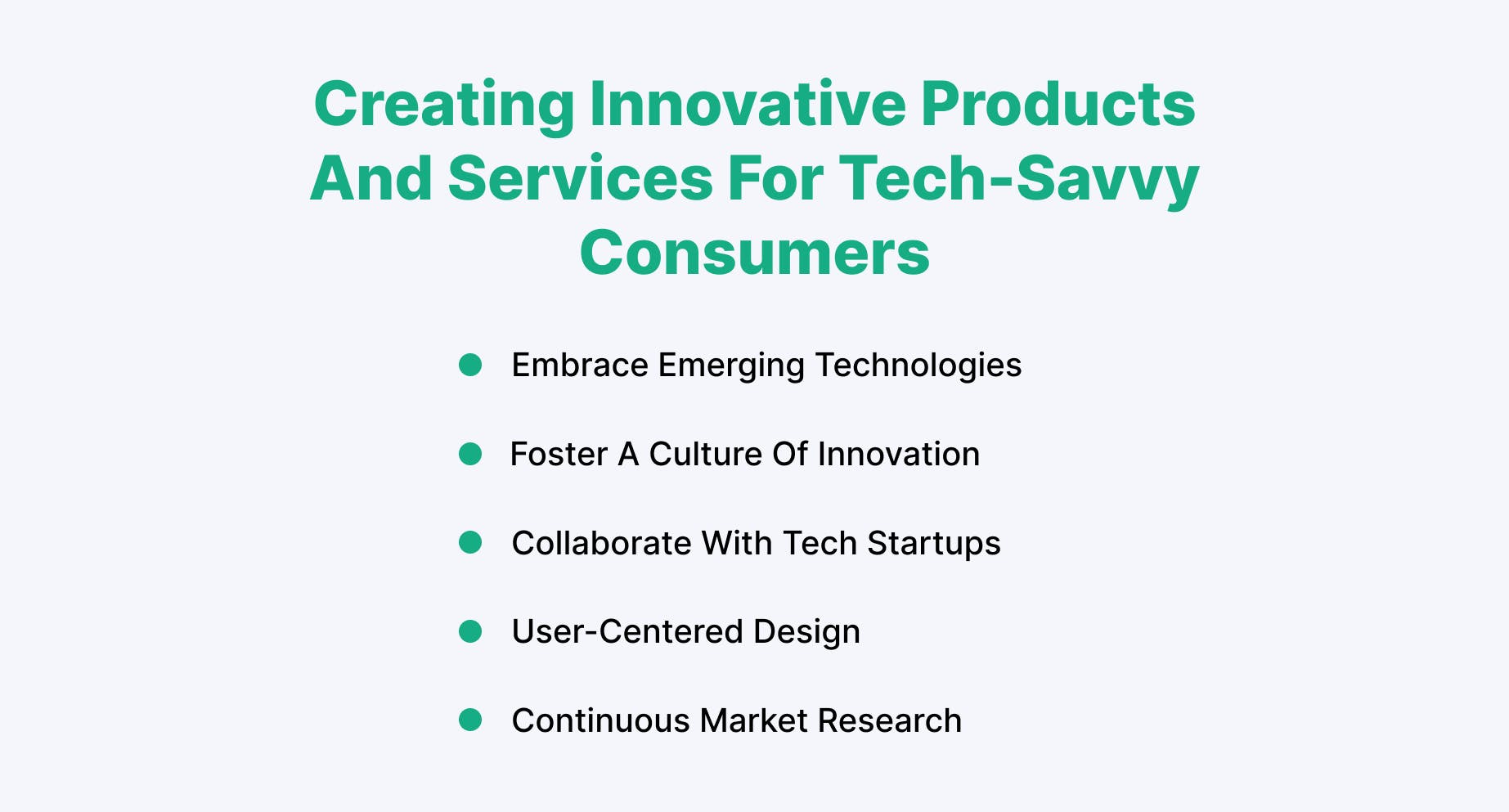 Creating Innovative Products And Services For Tech-Savvy Consumers

- Embrace Emerging Technologies
- Foster A Culture Of Innovation
- Collaborate With Tech Startups
- User-Centered Design
- Continuous Market Research